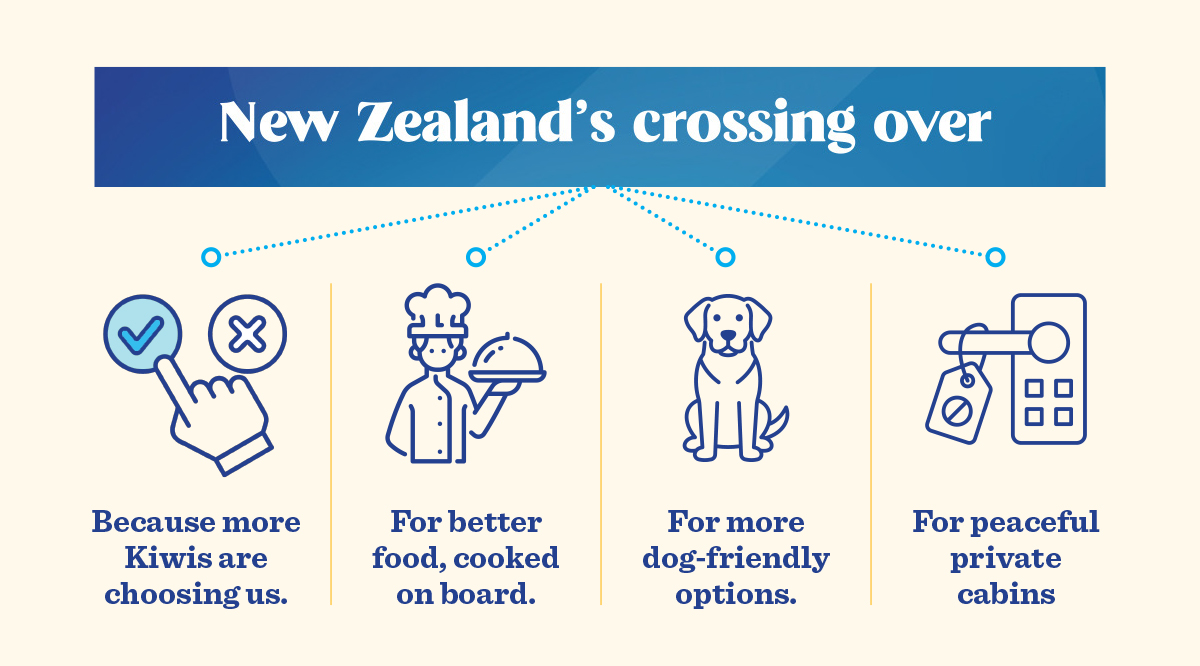 New Zealand's crossing over

Because more Kiwis are choosing us.

For better food, cooked on board.

For more dog-friendly options.

For peaceful private cabins